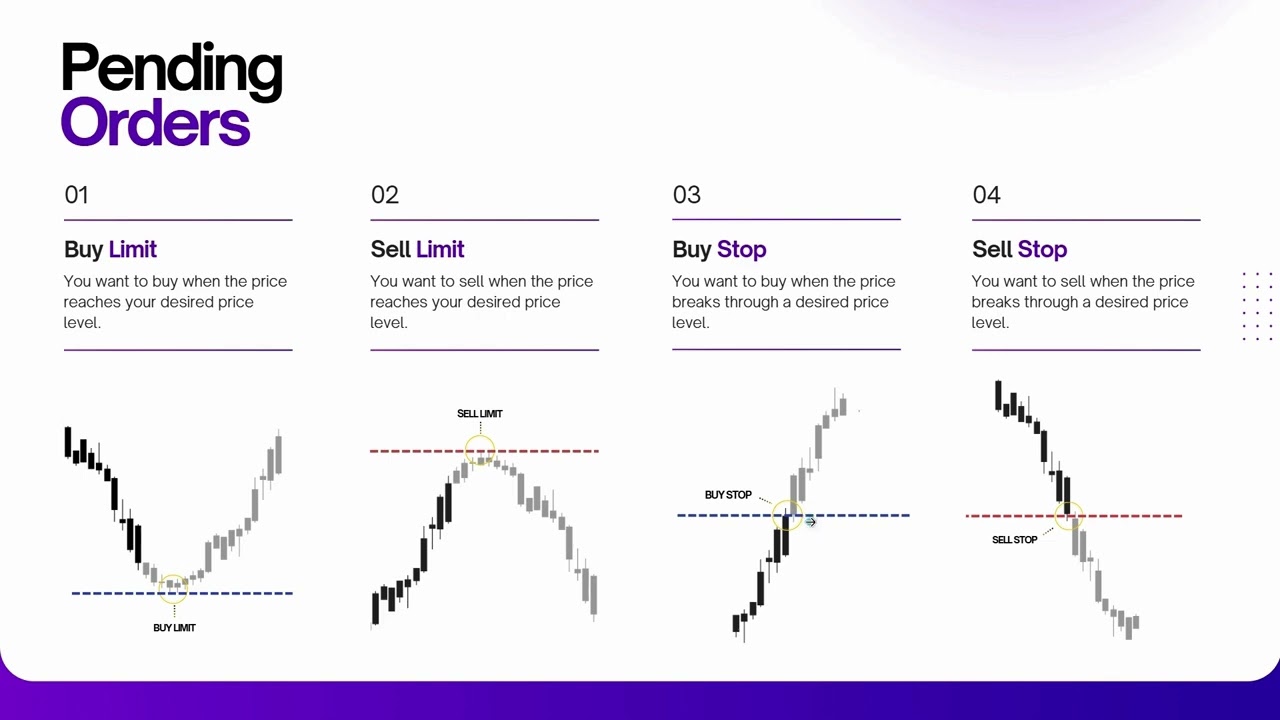 Pending Orders

01

Buy Limit

You want to buy when the price reaches your desired price level.

BUY LIMIT

02

Sell Limit

You want to sell when the price reaches your desired price level.

SELL LIMIT

03

Buy Stop

You want to buy when the price breaks through a desired price level.

BUY STOP

04

Sell Stop

You want to sell when the price breaks through a desired price level.

SELL STOP